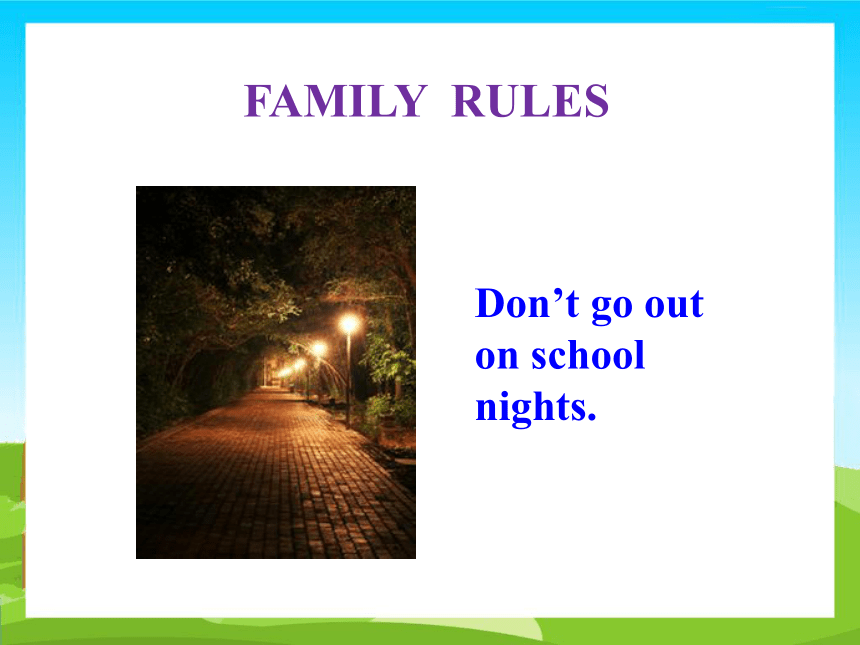 FAMILY RULES

Don’t go out on school nights.